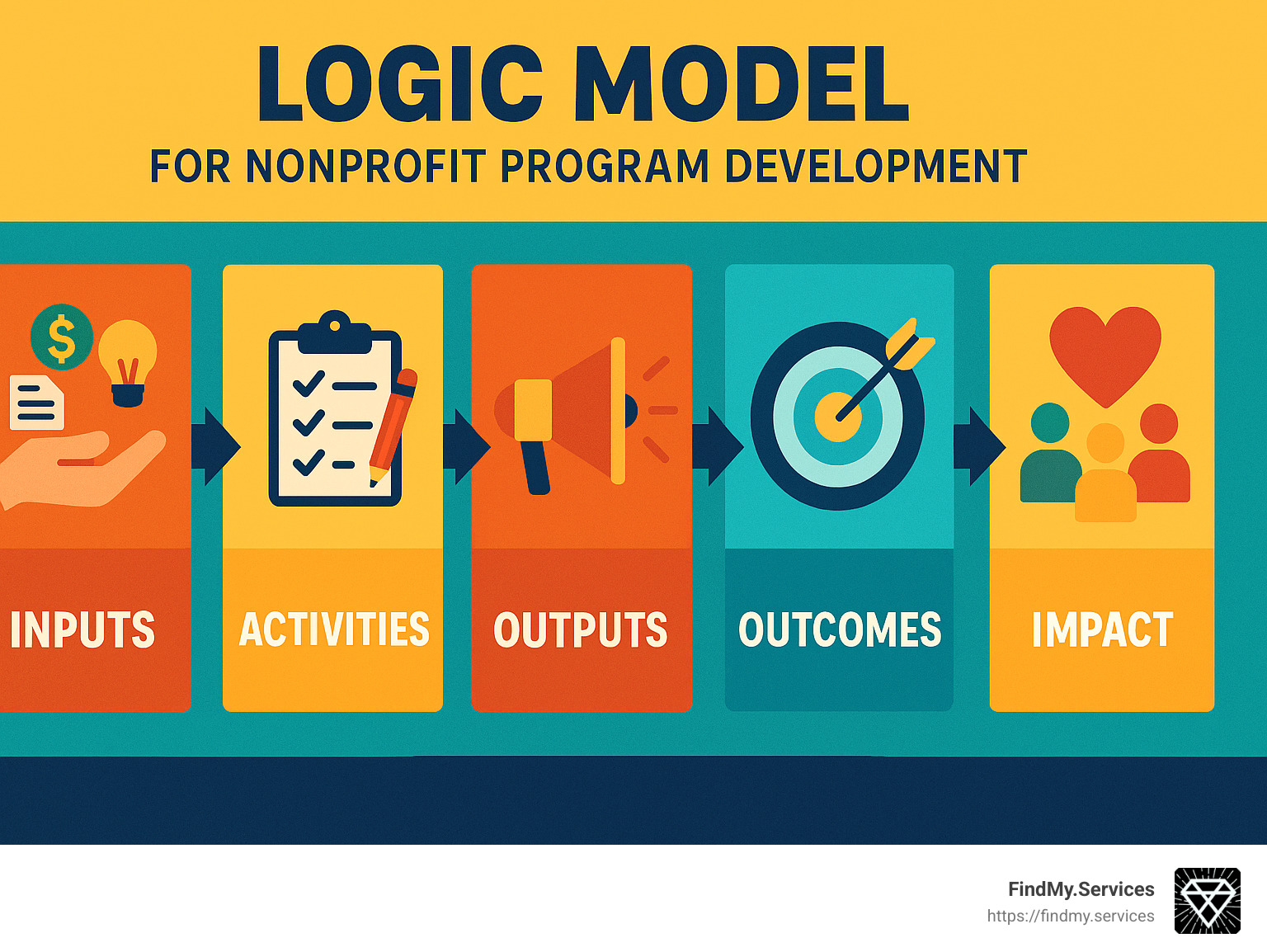 LOGIC MODEL
FOR NONPROFIT PROGRAM DEVELOPMENT

$

INPUTS

ACTIVITIES

OUTPUTS

OUTCOMES

IMPACT

FindMy.Services
https://findmy.services